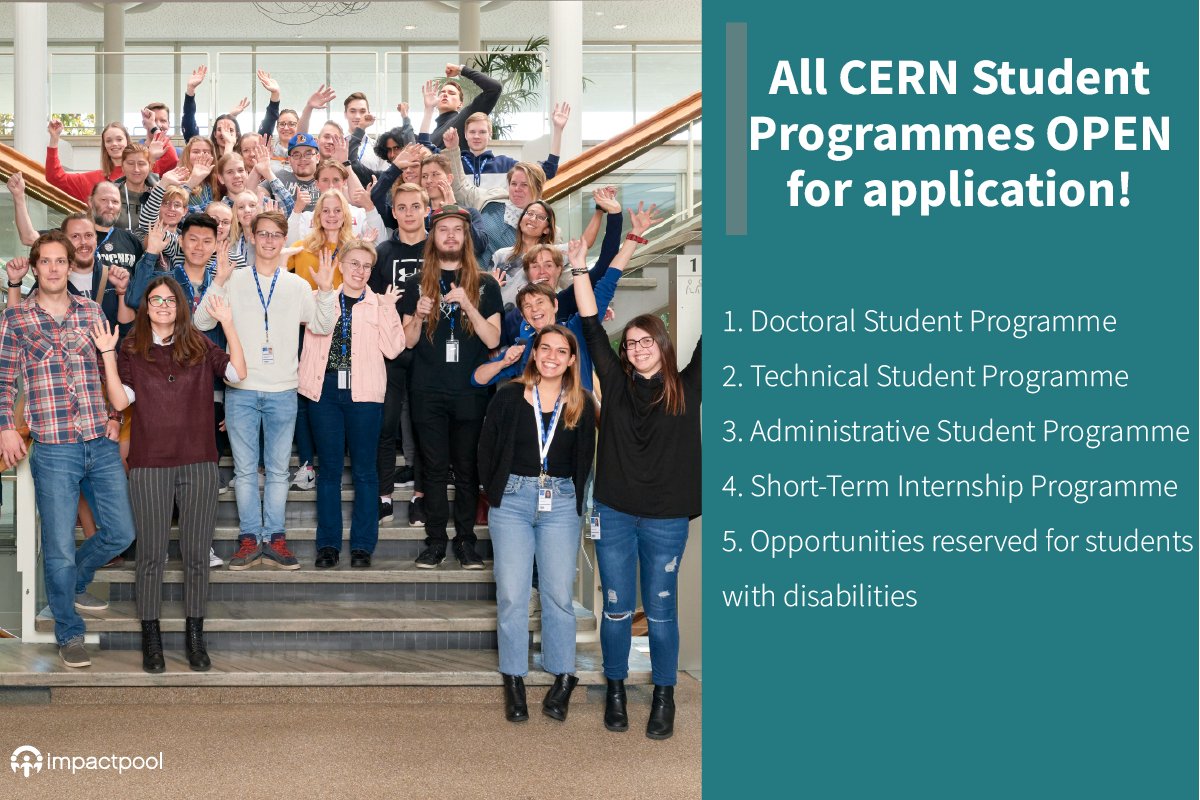 All CERN Student Programmes OPEN for application!

1. Doctoral Student Programme
2. Technical Student Programme
3. Administrative Student Programme
4. Short-Term Internship Programme
5. Opportunities reserved for students with disabilities

impactpool